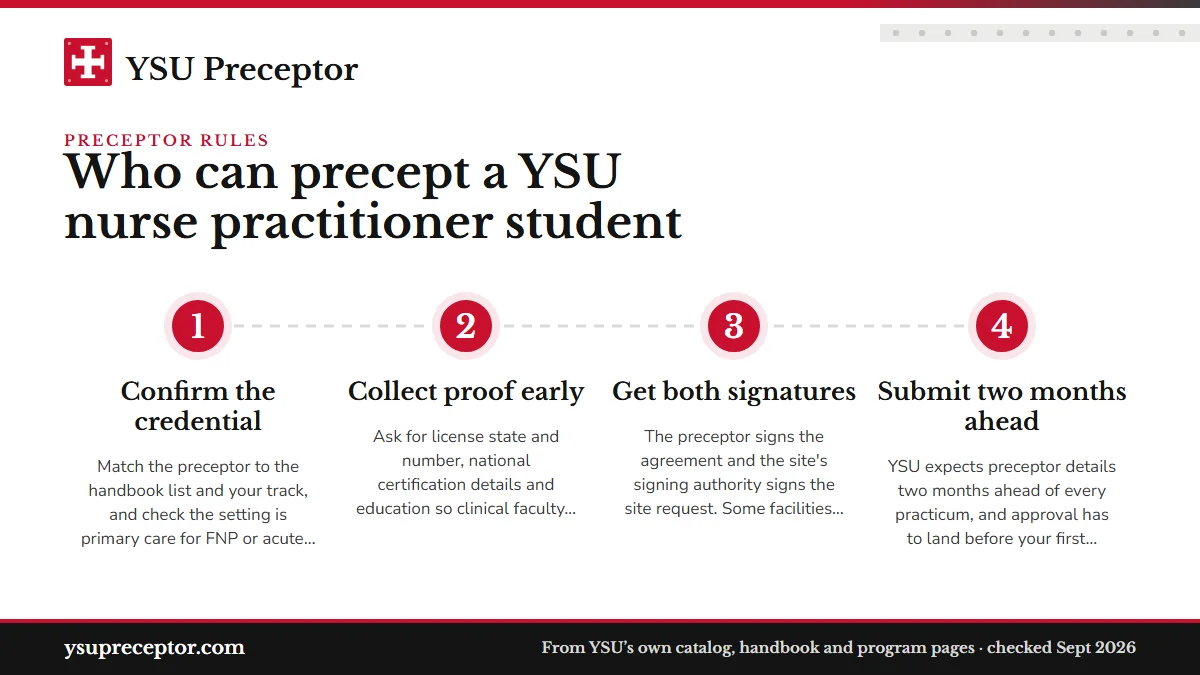 YSU Preceptor

PRECEPTOR RULES

Who can precept a YSU nurse practitioner student

1

Confirm the credential

Match the preceptor to the handbook list and your track, and check the setting is primary care for FNP or acute...

2

Collect proof early

Ask for license state and number, national certification details and education so clinical faculty...

3

Get both signatures

The preceptor signs the agreement and the site's signing authority signs the site request. Some facilities...

4

Submit two months ahead

YSU expects preceptor details two months ahead of every practicum, and approval has to land before your first...

ysupreceptor.com

From YSU's own catalog, handbook and program pages · checked Sept 2026